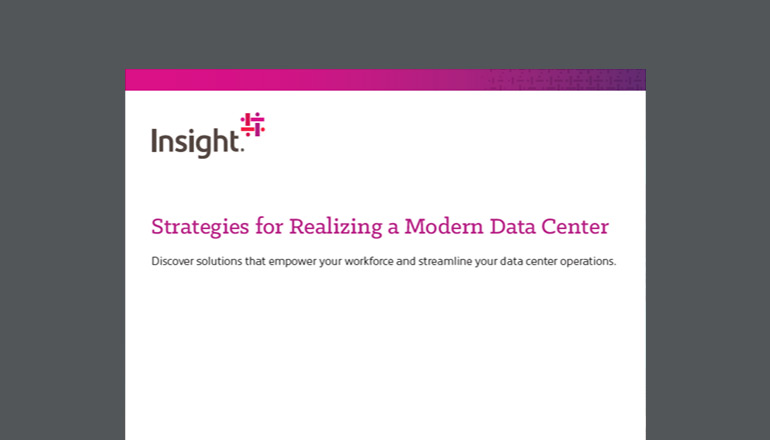 Insight.

Strategies for Realizing a Modern Data Center

Discover solutions that empower your workforce and streamline your data center operations.